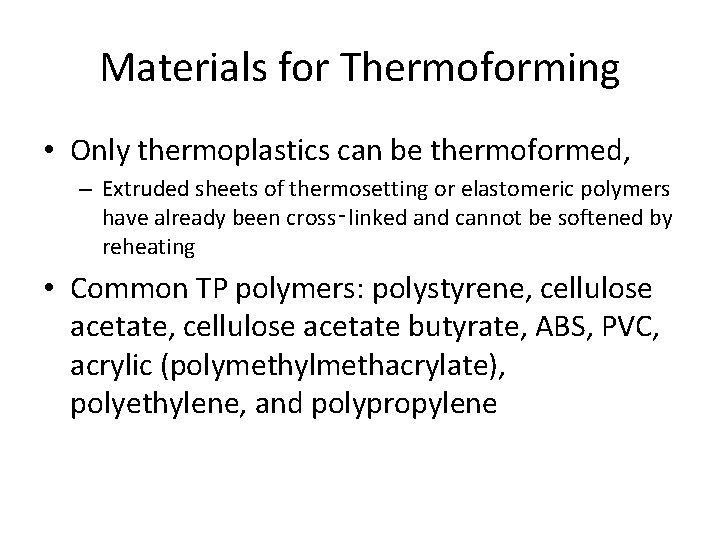 Materials for Thermoforming

• Only thermoplastics can be thermoformed,

– Extruded sheets of thermosetting or elastomeric polymers have already been cross‑linked and cannot be softened by reheating

• Common TP polymers: polystyrene, cellulose acetate, cellulose acetate butyrate, ABS, PVC, acrylic (polymethylmethacrylate), polyethylene, and polypropylene